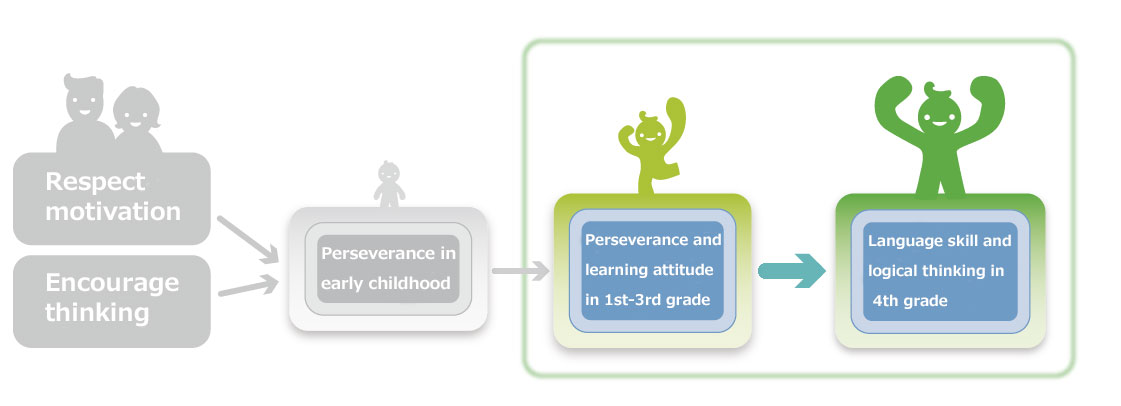 Respect motivation

Encourage thinking

Perseverance in early childhood

Perseverance and learning attitude in 1st-3rd grade

Language skill and logical thinking in 4th grade